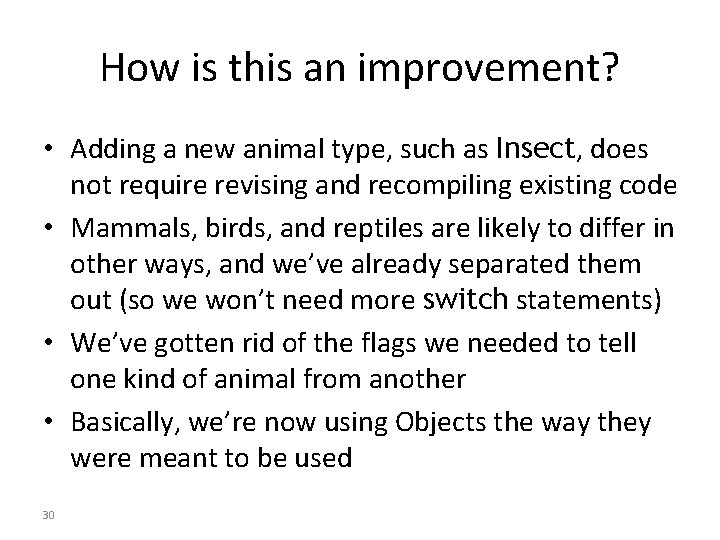 How is this an improvement?

• Adding a new animal type, such as Insect, does not require revising and recompiling existing code

• Mammals, birds, and reptiles are likely to differ in other ways, and we've already separated them out (so we won't need more switch statements)

• We've gotten rid of the flags we needed to tell one kind of animal from another

• Basically, we're now using Objects the way they were meant to be used

30